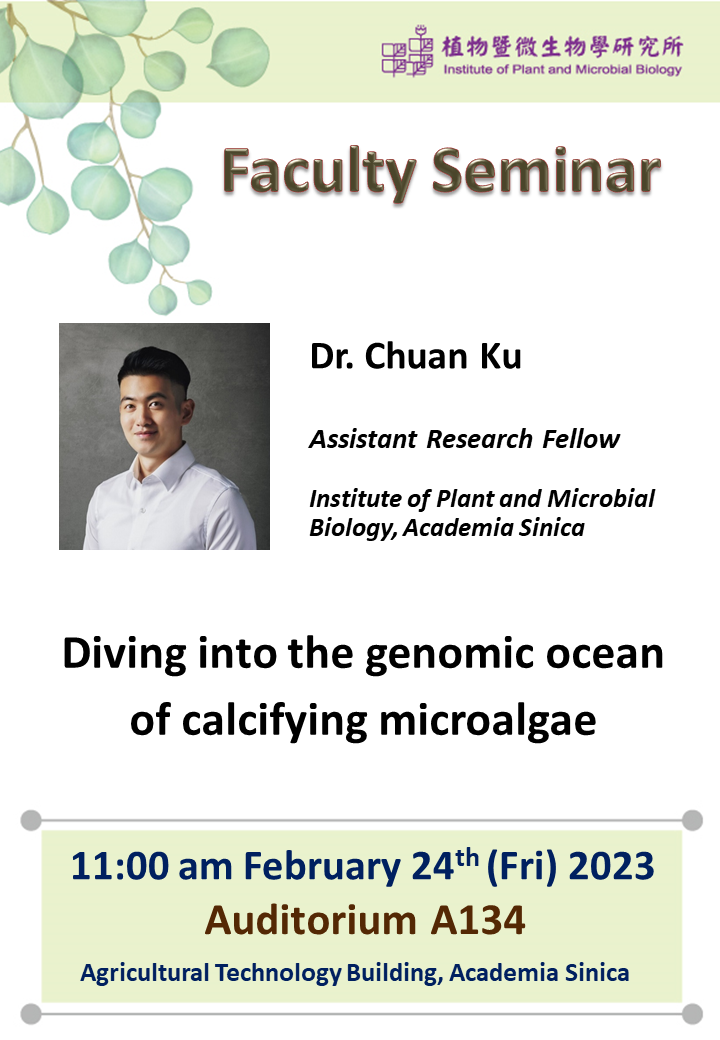 植物暨微生物學研究所
Institute of Plant and Microbial Biology

Faculty Seminar

Dr. Chuan Ku

Assistant Research Fellow

Institute of Plant and Microbial Biology, Academia Sinica

Diving into the genomic ocean of calcifying microalgae

11:00 am February 24$^{th}$ (Fri) 2023
Auditorium A134
Agricultural Technology Building, Academia Sinica